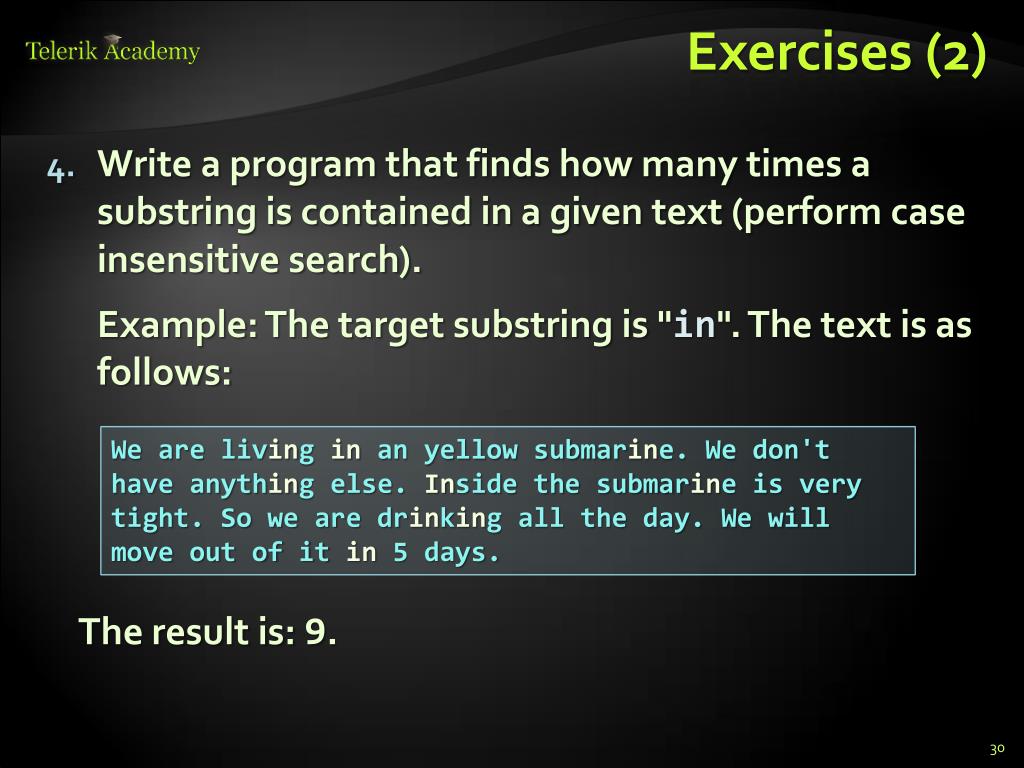 Telerik Academy

Exercises (2)

4. Write a program that finds how many times a substring is contained in a given text (perform case insensitive search).

Example: The target substring is "in". The text is as follows:

We are living in an yellow submarine. We don't have anything else. Inside the submarine is very tight. So we are drinking all the day. We will move out of it in 5 days.

The result is: 9.

30